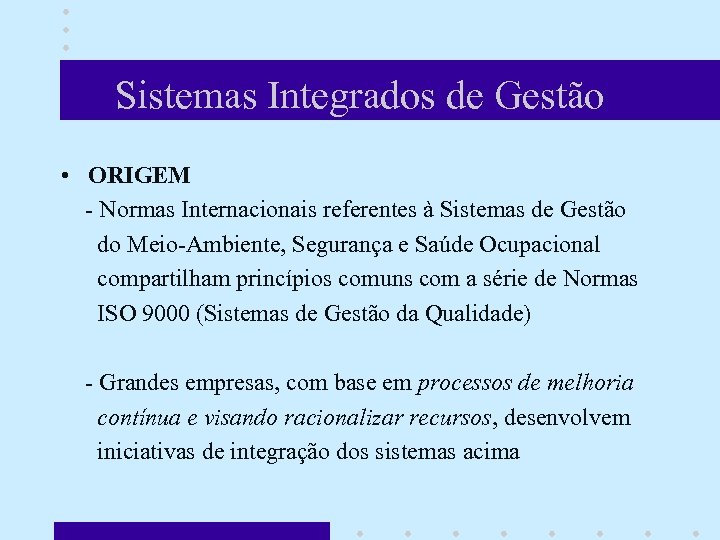 Sistemas Integrados de Gestão

• ORIGEM

- Normas Internacionais referentes à Sistemas de Gestão do Meio-Ambiente, Segurança e Saúde Ocupacional compartilham princípios comuns com a série de Normas ISO 9000 (Sistemas de Gestão da Qualidade)

- Grandes empresas, com base em processos de melhoria contínua e visando racionalizar recursos, desenvolvem iniciativas de integração dos sistemas acima